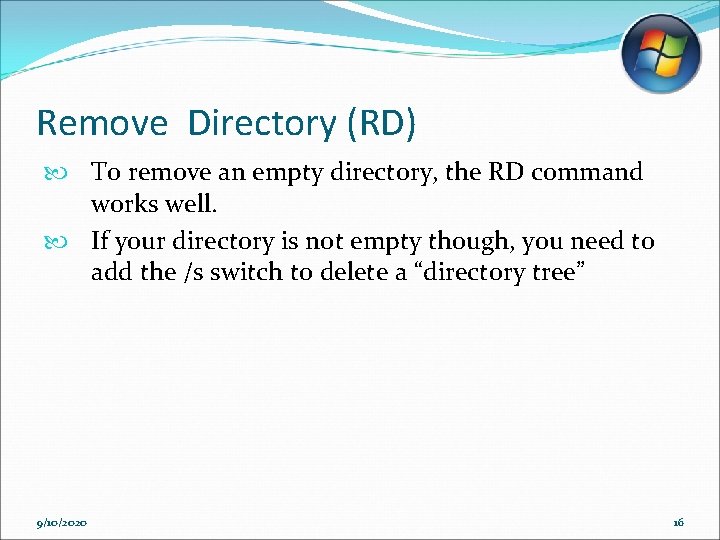 Remove Directory (RD)

To remove an empty directory, the RD command works well.

If your directory is not empty though, you need to add the /s switch to delete a “directory tree”

9/10/2020

16